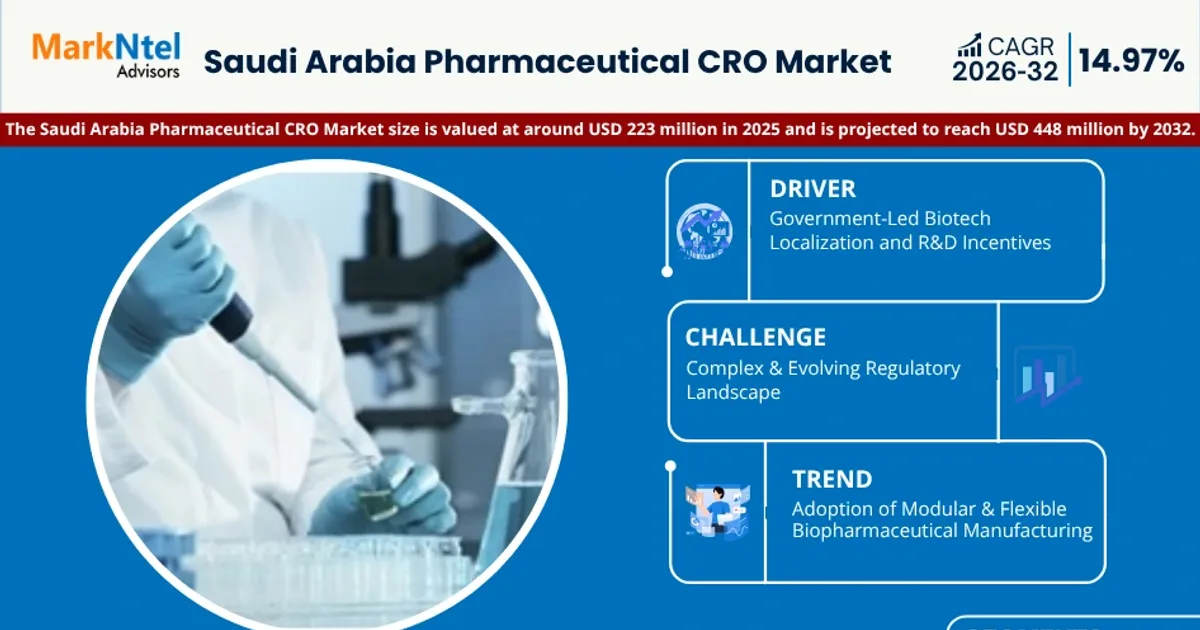 MarkNtel Advisors

Saudi Arabia Pharmaceutical CRO Market

CAGR 2026-32 | 14.97%

The Saudi Arabia Pharmaceutical CRO Market size is valued at around USD 223 million in 2025 and is projected to reach USD 448 million by 2032.

DRIVER
Government-Led Biotech Localization and R&D Incentives

CHALLENGE
Complex & Evolving Regulatory Landscape

TREND
Adoption of Modular & Flexible Biopharmaceutical Manufacturing